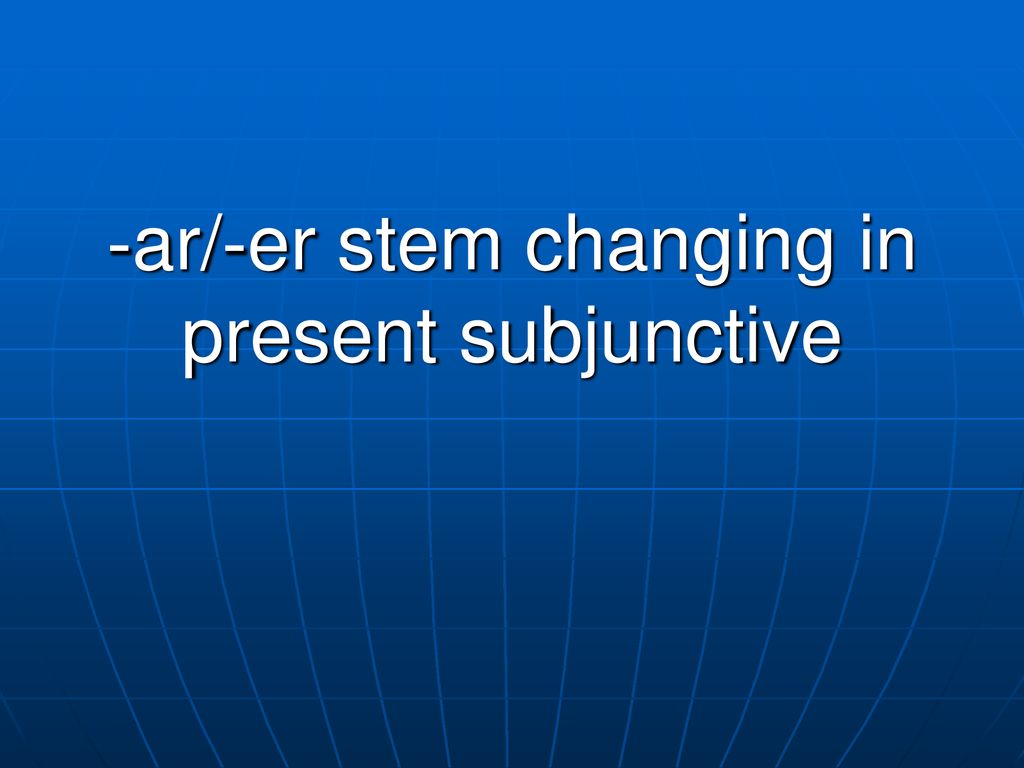 -ar/-er stem changing in present subjunctive